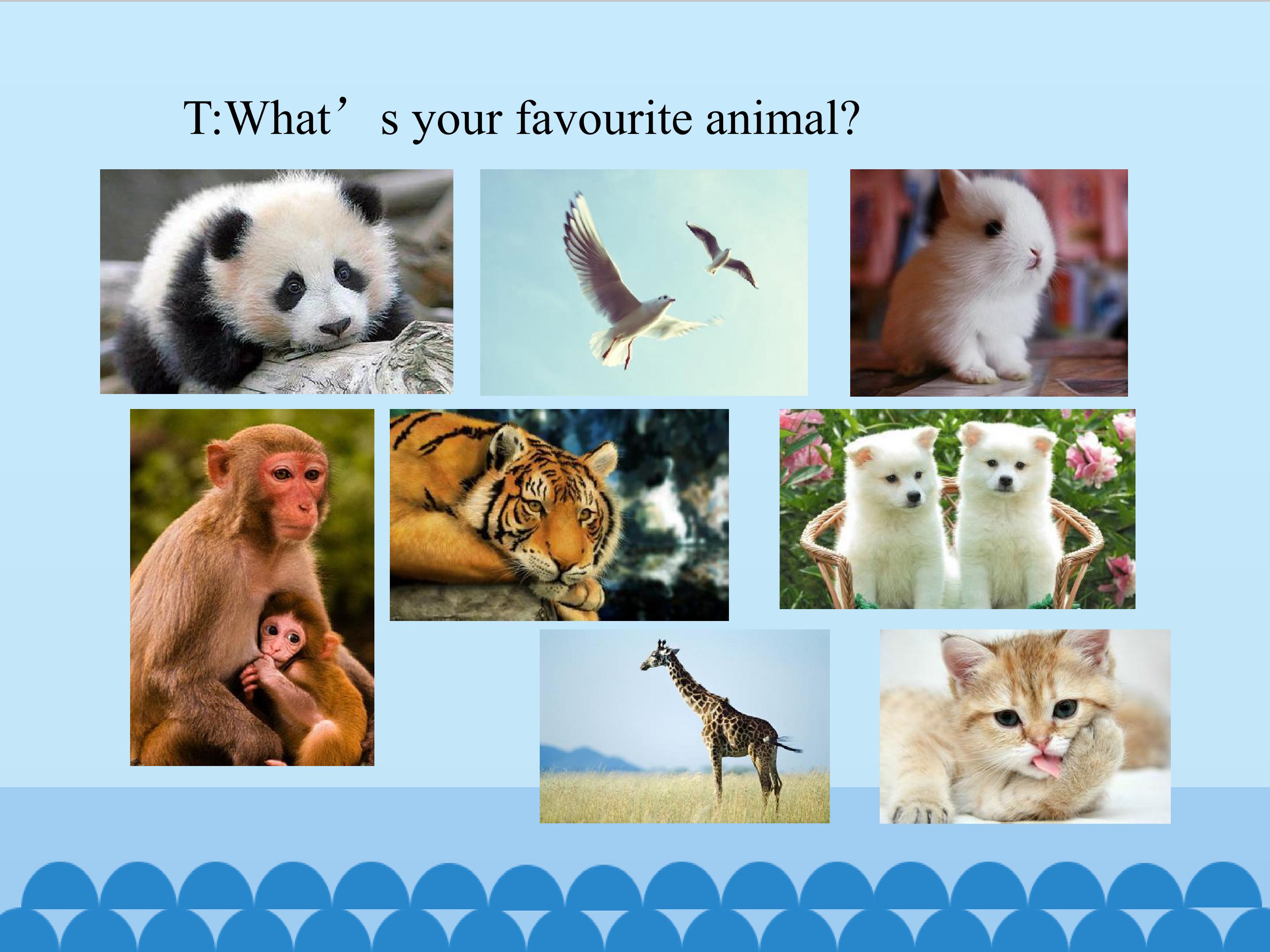 T:What's your favourite animal?